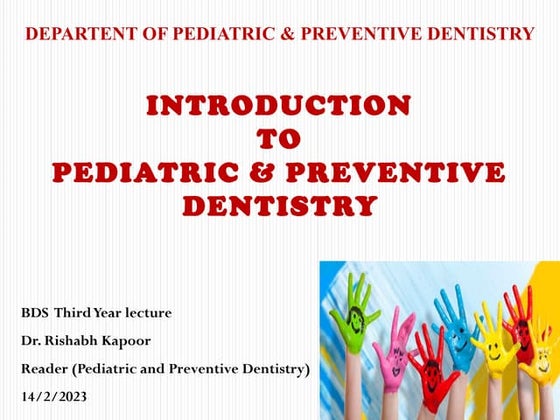 DEPARTENT OF PEDIATRIC & PREVENTIVE DENTISTRY

INTRODUCTION
TO
PEDIATRIC & PREVENTIVE
DENTISTRY

BDS Third Year lecture

Dr. Rishabh Kapoor

Reader (Pediatric and Preventive Dentistry)

14/2/2023